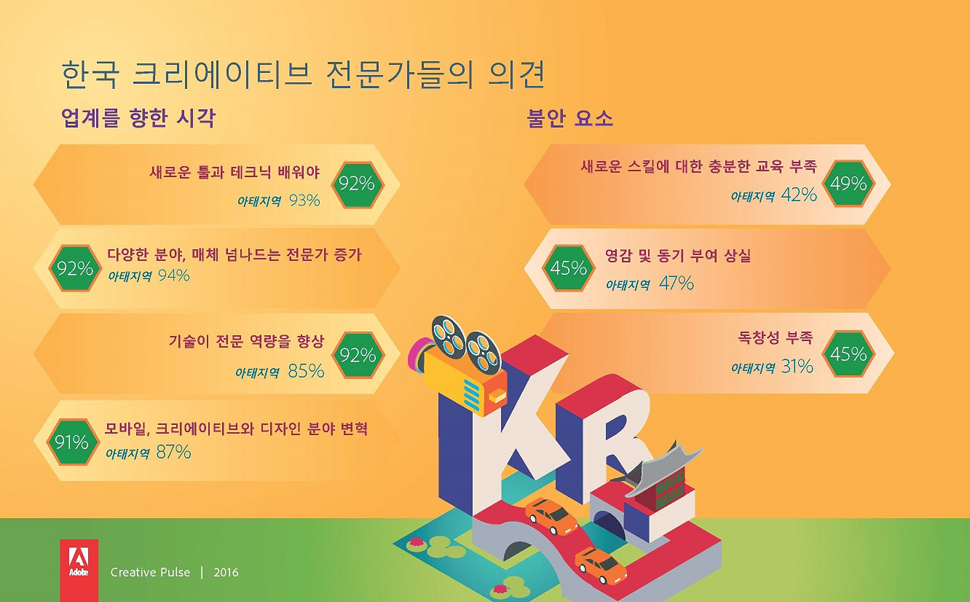 한국 크리에이티브 전문가들의 의견

업계를 향한 시각

새로운 툴과 테크닉 배워야
아태지역 93%
92%

92%
다양한 분야, 매체 넘나드는 전문가 증가
아태지역 94%

기술이 전문 역량을 향상
아태지역 85%
92%

91%
모바일, 크리에이티브와 디자인 분야 변혁
아태지역 87%

불안 요소

새로운 스킬에 대한 충분한 교육 부족
아태지역 42%
49%

45%
영감 및 동기 부여 상실
아태지역 47%

독창성 부족
아태지역 31%
45%

KR

Adobe
Creative Pulse | 2016